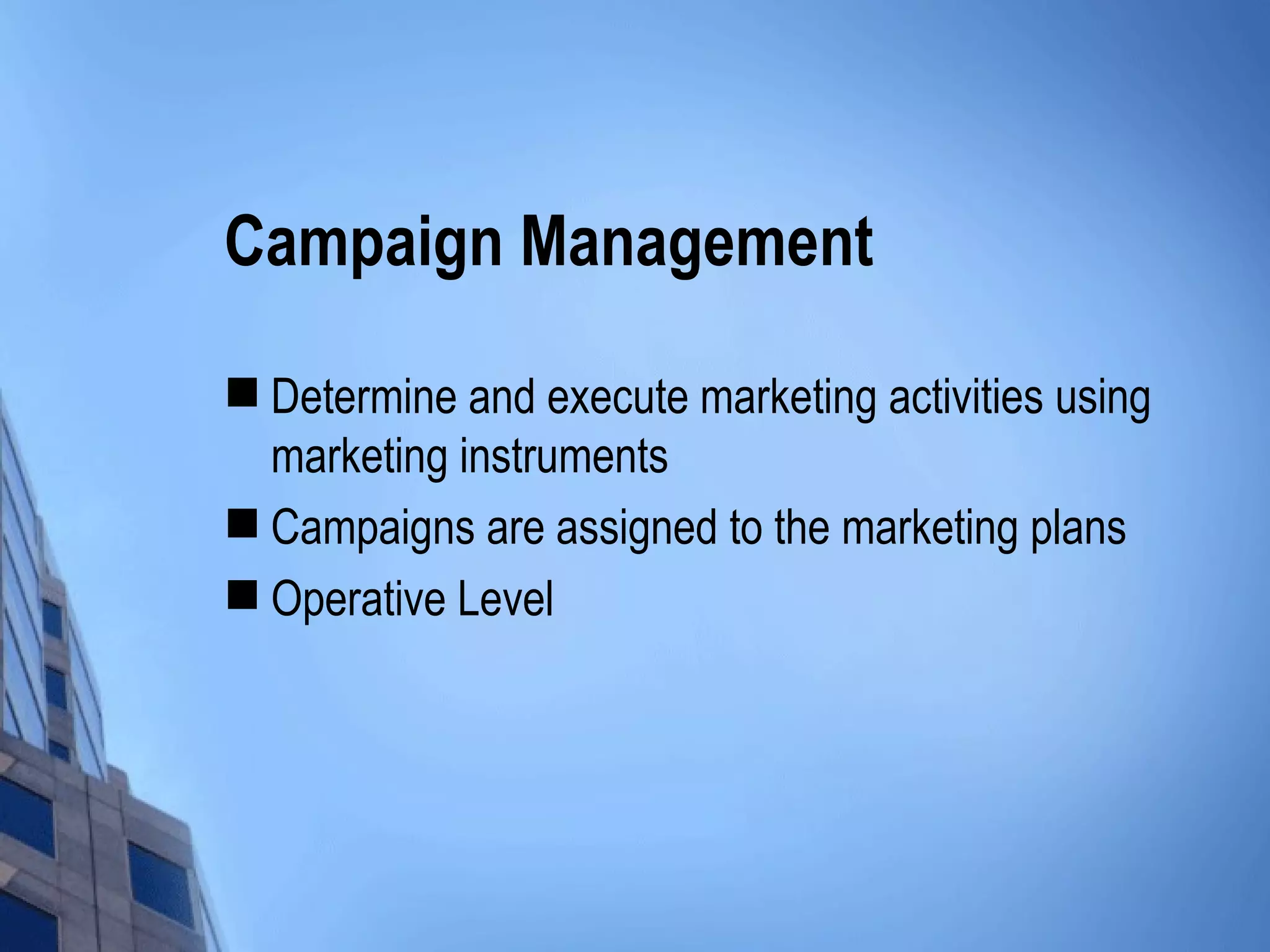 Campaign Management

■ Determine and execute marketing activities using marketing instruments
■ Campaigns are assigned to the marketing plans
■ Operative Level